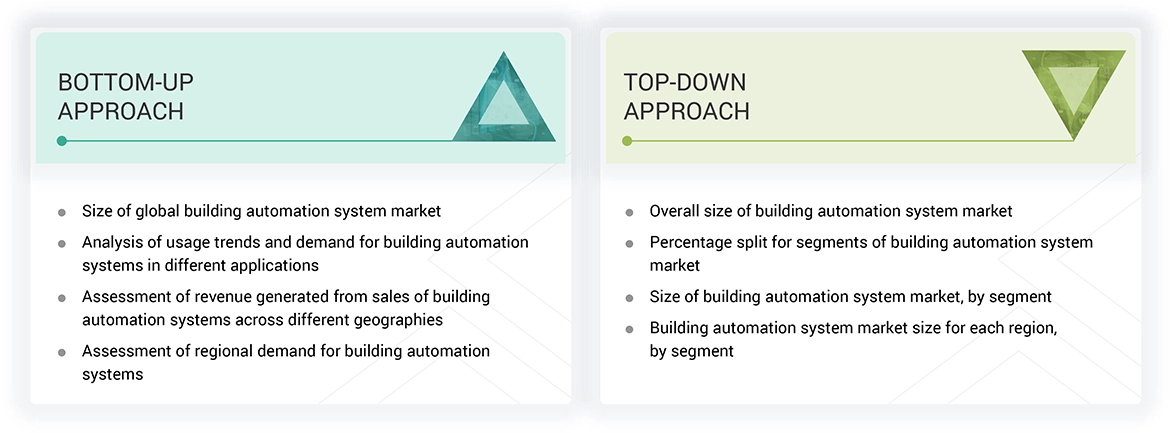 BOTTOM-UP APPROACH

- Size of global building automation system market
- Analysis of usage trends and demand for building automation systems in different applications
- Assessment of revenue generated from sales of building automation systems across different geographies
- Assessment of regional demand for building automation systems

TOP-DOWN APPROACH

- Overall size of building automation system market
- Percentage split for segments of building automation system market
- Size of building automation system market, by segment
- Building automation system market size for each region, by segment